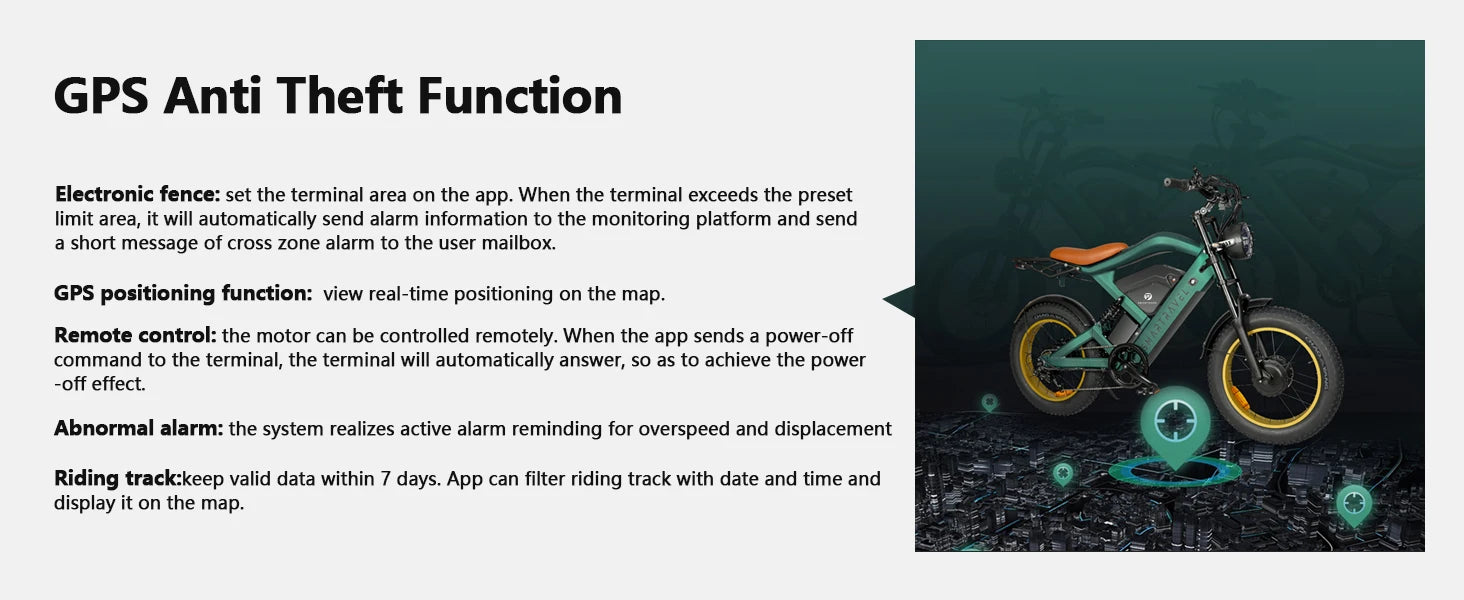 GPS Anti Theft Function

Electronic fence: set the terminal area on the app. When the terminal exceeds the preset limit area, it will automatically send alarm information to the monitoring platform and send a short message of cross zone alarm to the user mailbox.

GPS positioning function: view real-time positioning on the map.

Remote control: the motor can be controlled remotely. When the app sends a power-off command to the terminal, the terminal will automatically answer, so as to achieve the power -off effect.

Abnormal alarm: the system realizes active alarm reminding for overspeed and displacement

Riding track:keep valid data within 7 days. App can filter riding track with date and time and display it on the map.